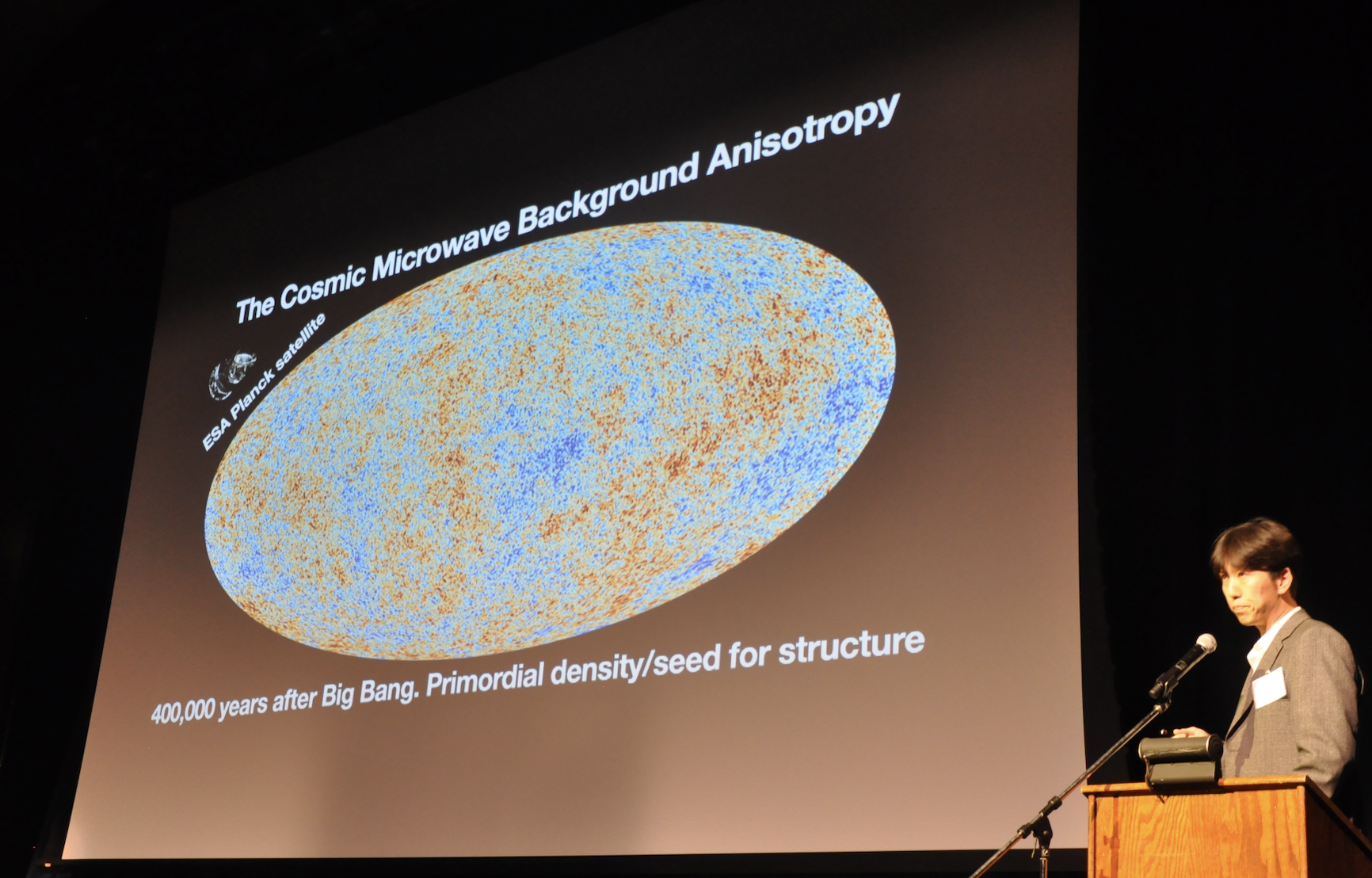 The Cosmic Microwave Background Anisotropy

ESA Planck satellite

400,000 years after Big Bang. Primordial density/seed for structure